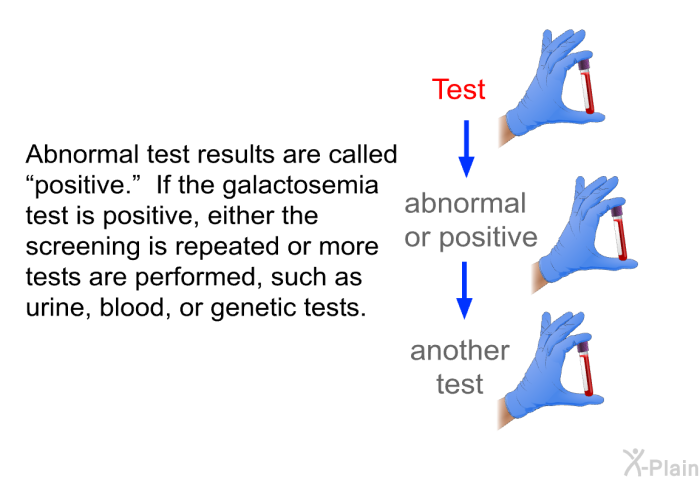 Abnormal test results are called “positive.” If the galactosemia test is positive, either the screening is repeated or more tests are performed, such as urine, blood, or genetic tests.

Test

abnormal or positive

another test

X-Plain